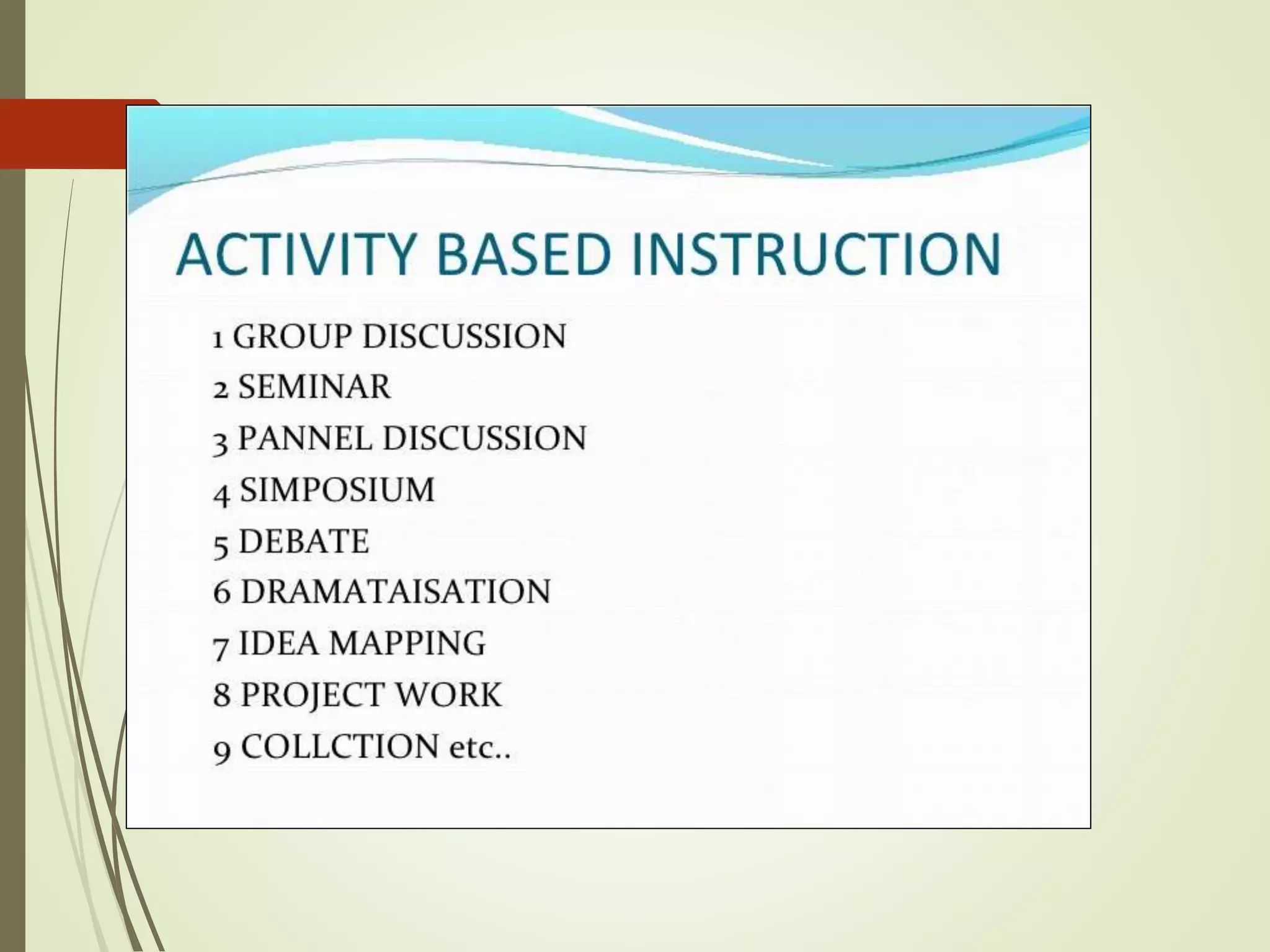 ACTIVITY BASED INSTRUCTION

1 GROUP DISCUSSION
2 SEMINAR
3 PANNEL DISCUSSION
4 SIMPOSIUM
5 DEBATE
6 DRAMATAISATION
7 IDEA MAPPING
8 PROJECT WORK
9 COLLCTION etc..